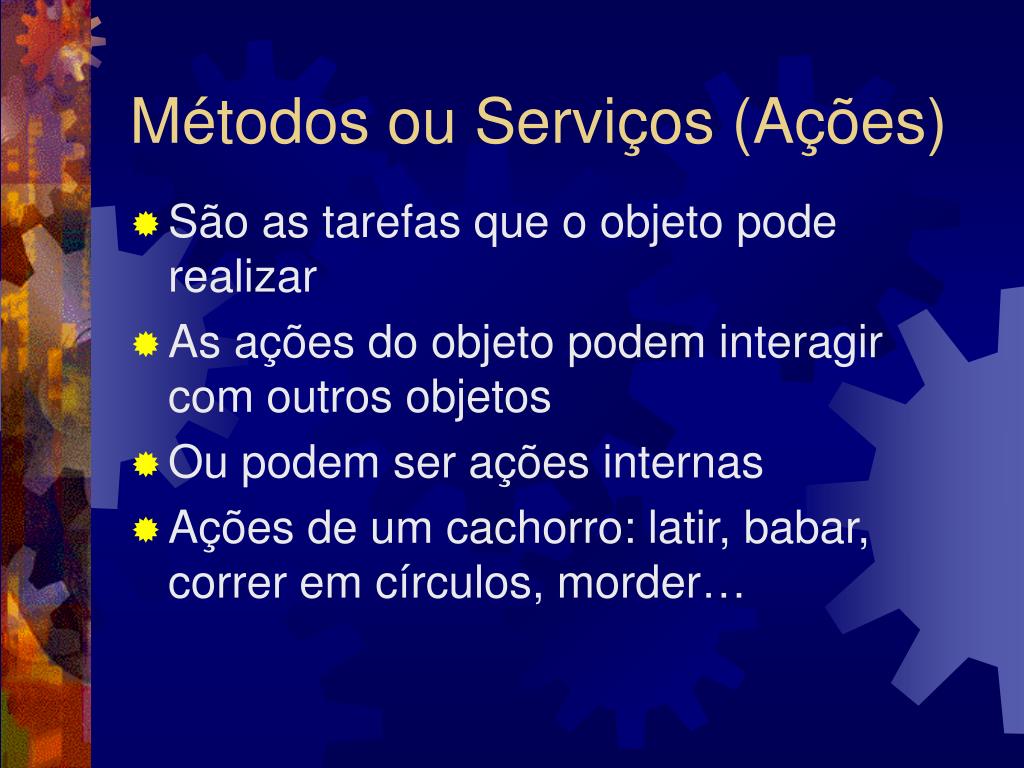 Métodos ou Serviços (Ações)

São as tarefas que o objeto pode realizar

As ações do objeto podem interagir com outros objetos

Ou podem ser ações internas

Ações de um cachorro: latir, babar, correr em círculos, morder…